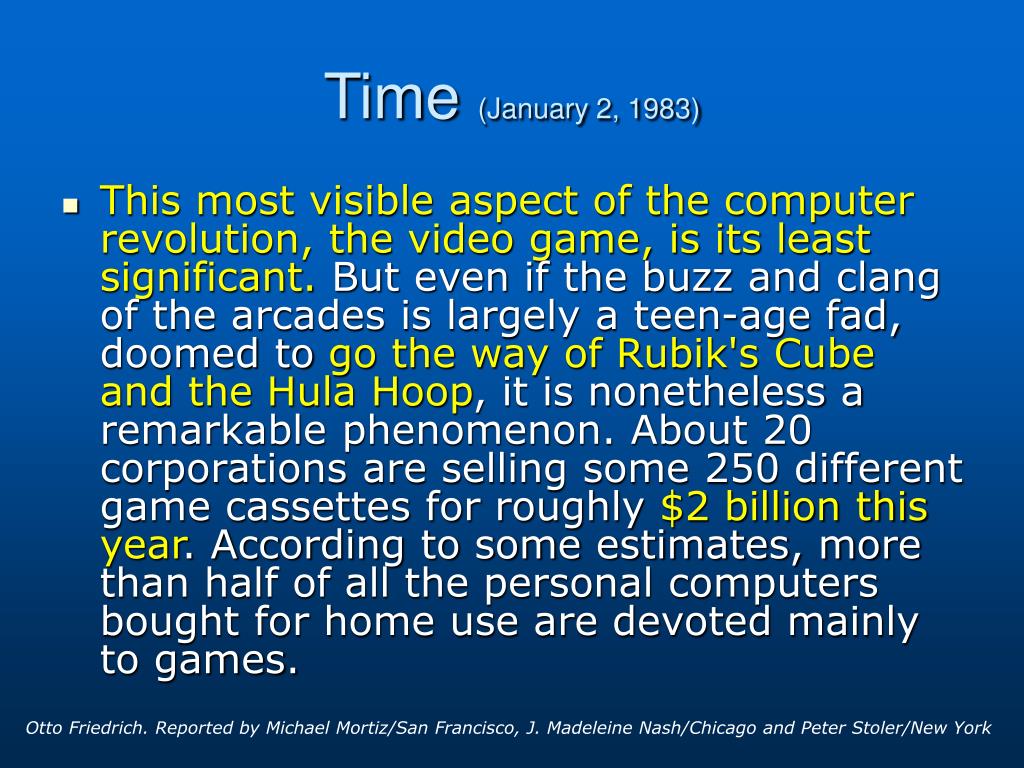 Time (January 2, 1983)

▪ This most visible aspect of the computer revolution, the video game, is its least significant. But even if the buzz and clang of the arcades is largely a teen-age fad, doomed to go the way of Rubik's Cube and the Hula Hoop, it is nonetheless a remarkable phenomenon. About 20 corporations are selling some 250 different game cassettes for roughly $2 billion this year. According to some estimates, more than half of all the personal computers bought for home use are devoted mainly to games.

Otto Friedrich. Reported by Michael Mortiz/San Francisco, J. Madeleine Nash/Chicago and Peter Stoler/New York